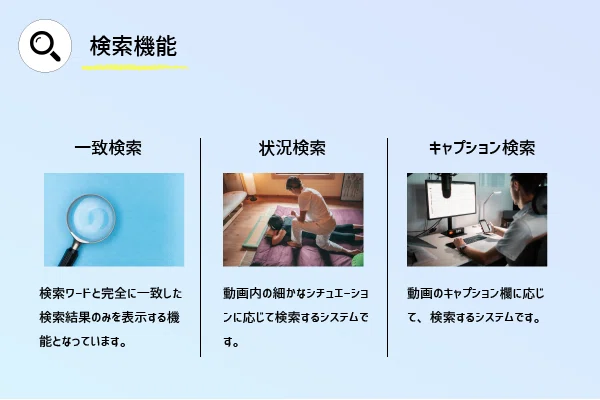 検索機能

一致検索

検索ワードと完全に一致した検索結果のみを表示する機能となっています。

状況検索

動画内の細かなシチュエーションに応じて検索するシステムです。

キャプション検索

動画のキャプション欄に応じて、検索するシステムです。